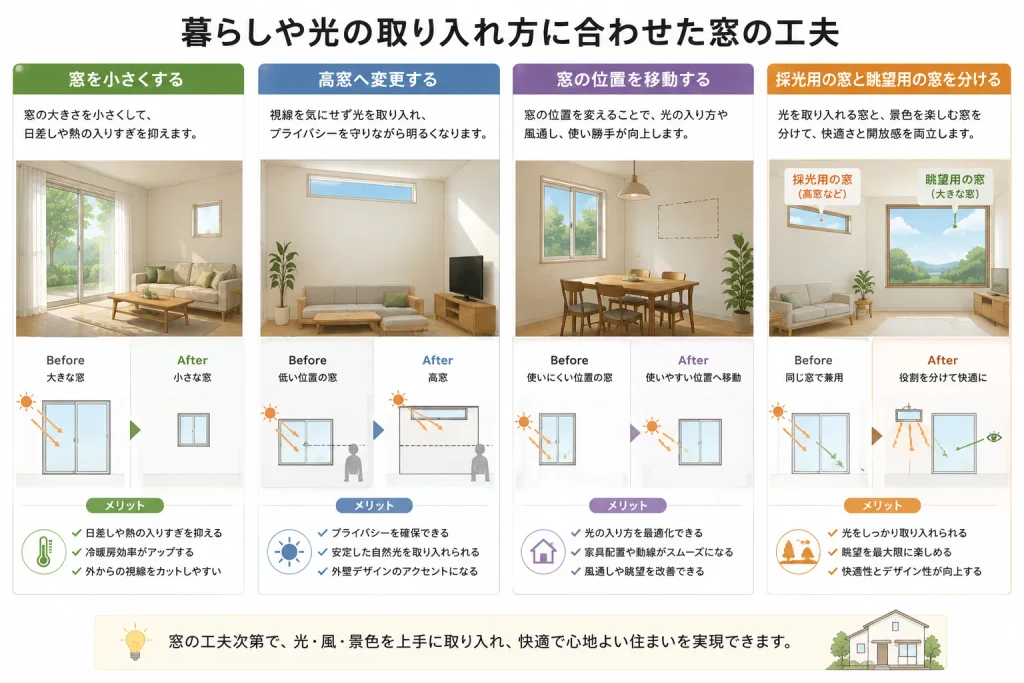 暮らしや光の取り入れ方に合わせた窓の工夫

窓を小さくする

窓の大きさを小さくして、日差しや熱の入りすぎを抑えます。

Before
大きな窓

After
小さな窓

メリット

✓ 日差しや熱の入りすぎを抑える
✓ 冷暖房効率がアップする
✓ 外からの視線をカットしやすい

高窓へ変更する

視線を気にせず光を取り入れ、プライバシーを守りながら明るくなります。

Before
低い位置の窓

After
高窓

メリット

✓ プライバシーを確保できる
✓ 安定した自然光を取り入れられる
✓ 外壁デザインのアクセントになる

窓の位置を移動する

窓の位置を変えることで、光の入り方や風通し、使い勝手が向上します。

Before
使いにくい位置の窓

After
使いやすい位置へ移動

メリット

✓ 光の入り方を最適化できる
✓ 家具配置や動線がスムーズになる
✓ 風通しや眺望を改善できる

採光用の窓と眺望用の窓を分ける

光を取り入れる窓と、景色を楽しむ窓を分けて、快適さと開放感を両立します。

採光用の窓
(高窓など)

眺望用の窓
(大きな窓)

Before
同じ窓で兼用

After
役割を分けて快適に

メリット

✓ 光をしっかり取り入れられる
✓ 眺望を最大限に楽しめる
✓ 快適性とデザイン性が向上する

窓の工夫次第で、光・風・景色を上手に取り入れ、快適で心地よい住まいを実現できます。